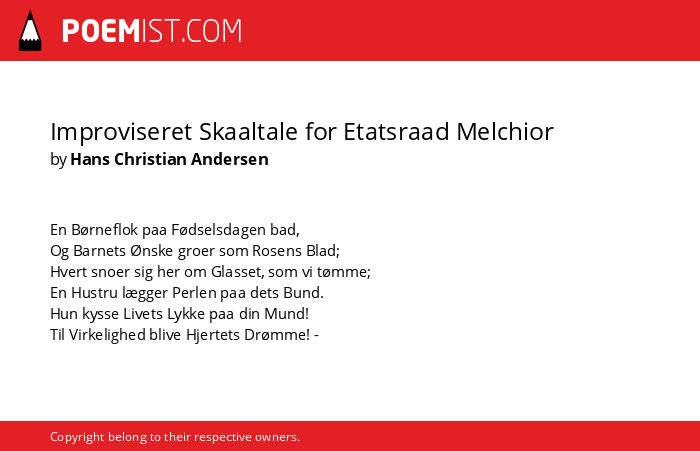 POEMIST.COM

Improviseret Skaaltale for Etatsraad Melchior
by Hans Christian Andersen

En Børneflok paa Fødselsdagen bad,
Og Barnets Ønske groer som Rosens Blad;
Hvert snoer sig her om Glasset, som vi tømme;
En Hustru lægger Perlen paa dets Bund.
Hun kysse Livets Lykke paa din Mund!
Til Virkelighed blive Hjertets Drømme! -

Copyright belong to their respective owners.